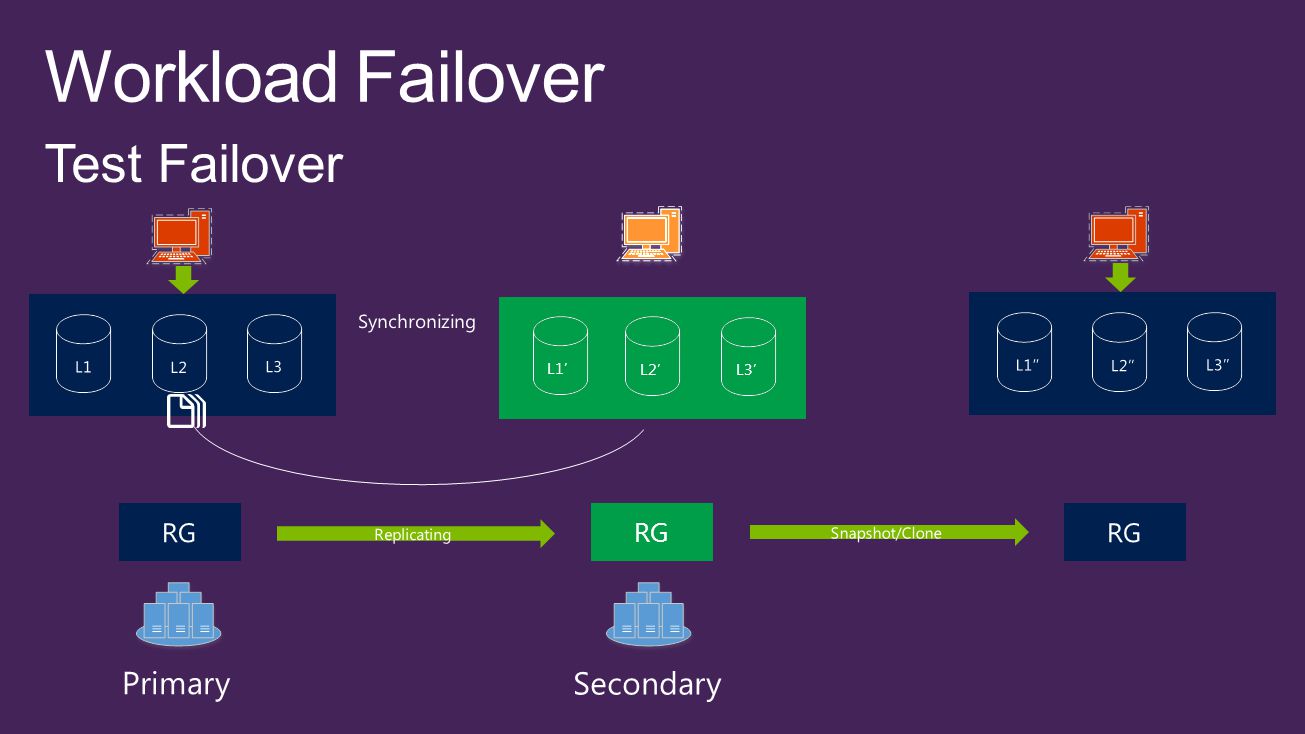 Workload Failover

Test Failover

L1 L2 L3

Synchronizing

L1′ L2′ L3′

L1″ L2″ L3″

RG

Replicating

RG

Snapshot/Clone

RG

Primary

Secondary